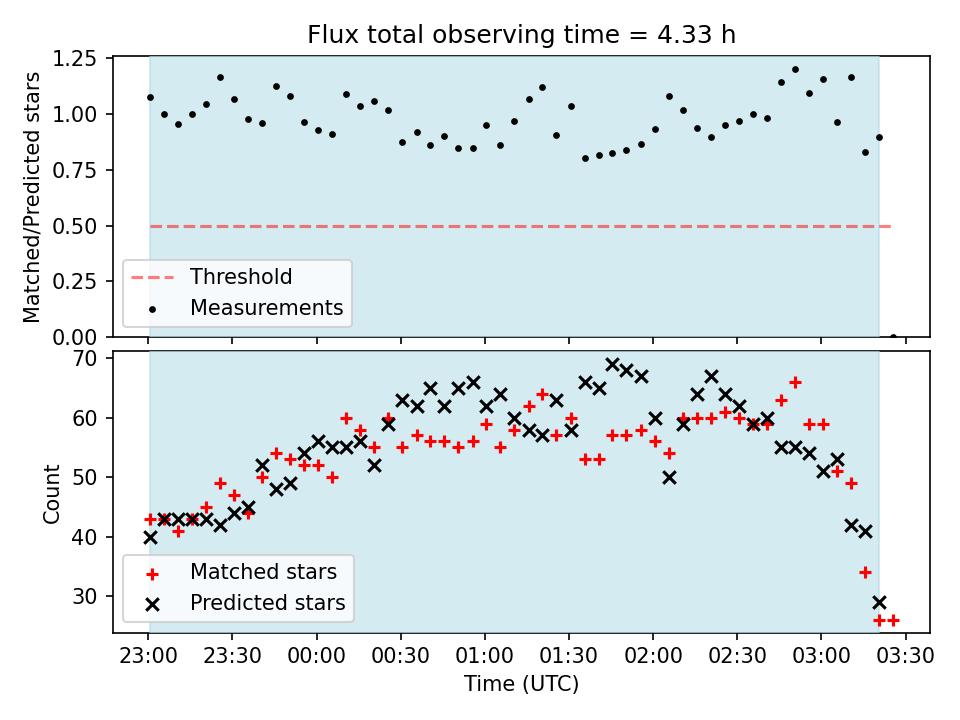 Flux total observing time = 4.33 h

Matched/Predicted stars

1.25
1.00
0.75
0.50
0.25
0.00

Threshold
Measurements

Count

70
60
50
40
30

Matched stars
Predicted stars

23:00 23:30 00:00 00:30 01:00 01:30 02:00 02:30 03:00 03:30

Time (UTC)